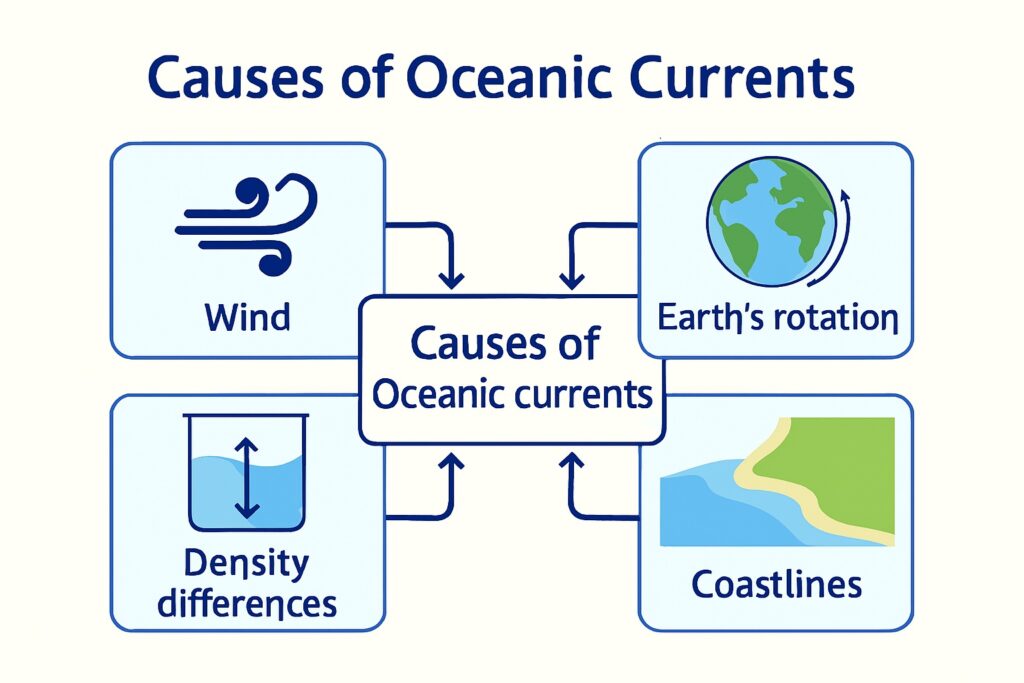 Causes of Oceanic Currents

Wind

Earth's rotation

Causes of Oceanic currents

Density differences

Coastlines